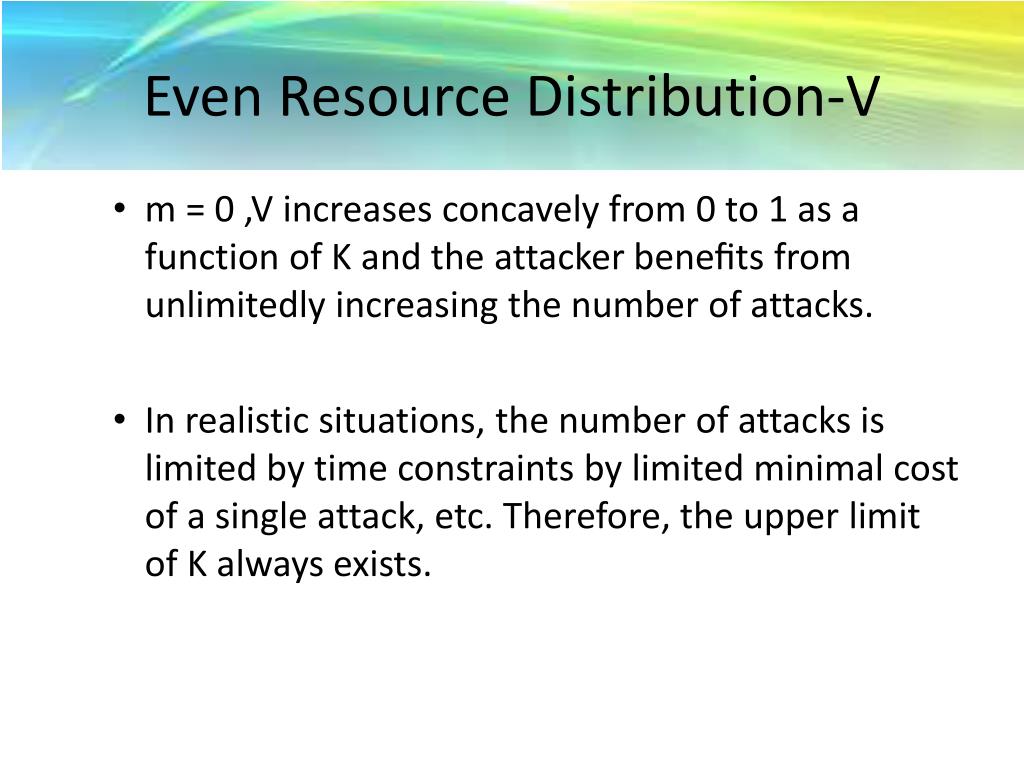 Even Resource Distribution-V

• m = 0 ,V increases concavely from 0 to 1 as a function of K and the attacker benefits from unlimitedly increasing the number of attacks.

• In realistic situations, the number of attacks is limited by time constraints by limited minimal cost of a single attack, etc. Therefore, the upper limit of K always exists.